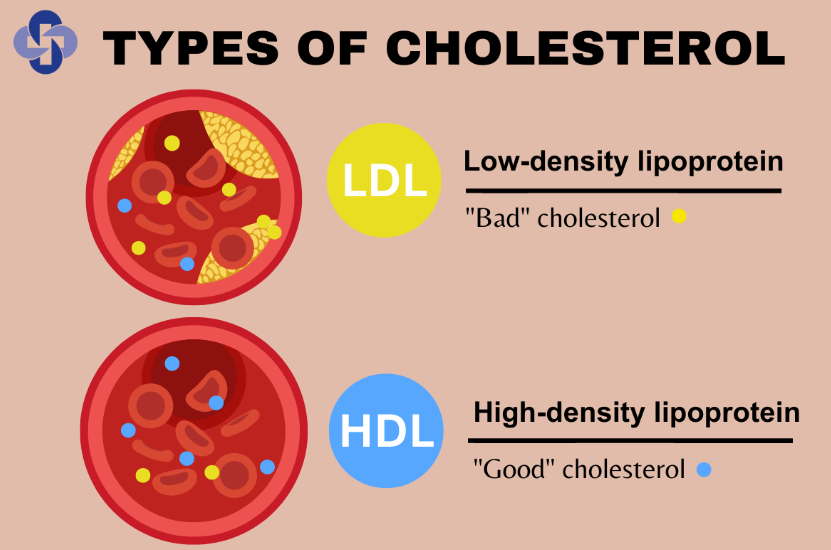 TYPES OF CHOLESTEROL

LDL

Low-density lipoprotein

"Bad" cholesterol

HDL

High-density lipoprotein

"Good" cholesterol